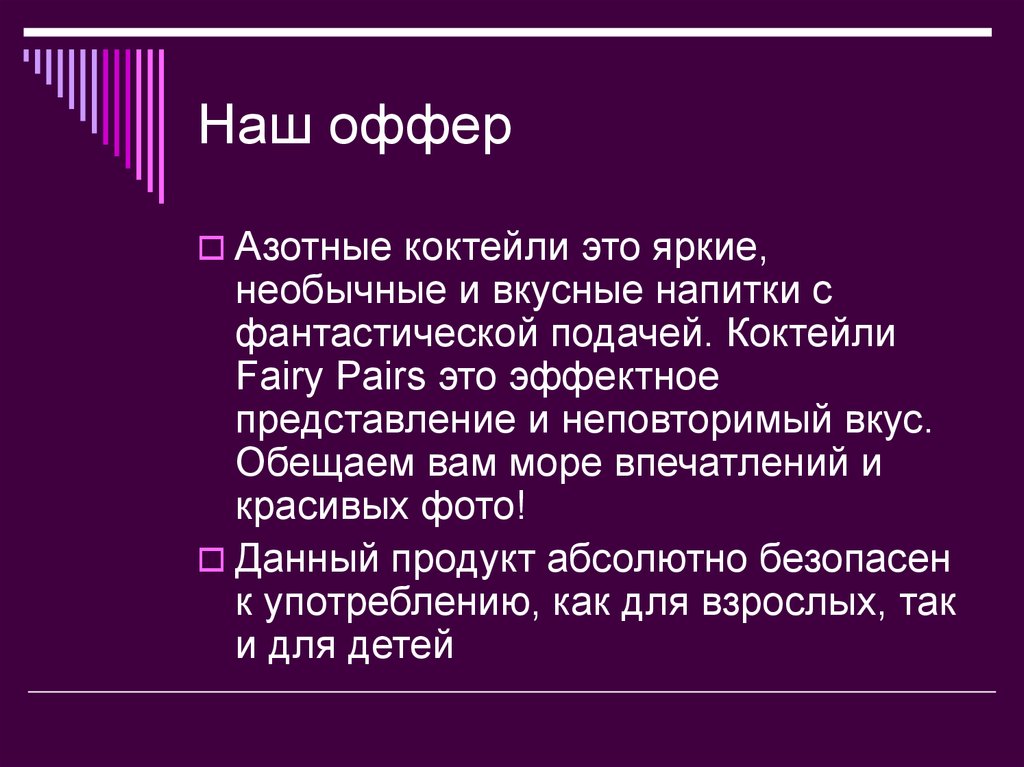 Наш оффер

Азотные коктейли это яркие, необычные и вкусные напитки с фантастической подачей. Коктейли Fairy Pairs это эффектное представление и неповторимый вкус. Обещаем вам море впечатлений и красивых фото!

Данный продукт абсолютно безопасен к употреблению, как для взрослых, так и для детей